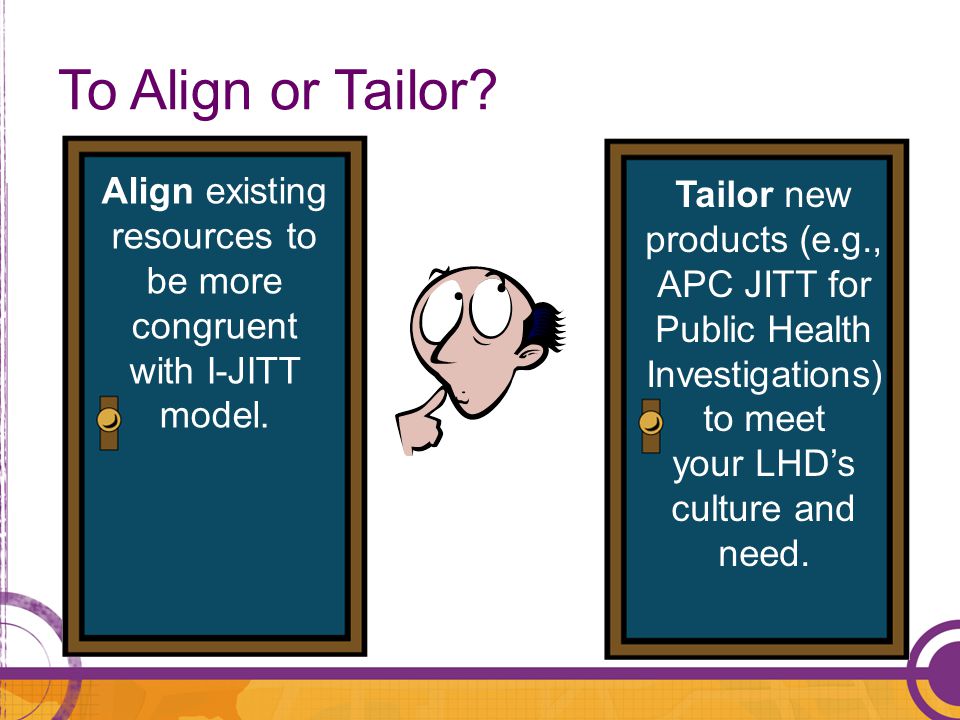 To Align or Tailor?

Align existing resources to be more congruent with I-JITT model.

Tailor new products (e.g., APC JITT for Public Health Investigations) to meet your LHD’s culture and need.